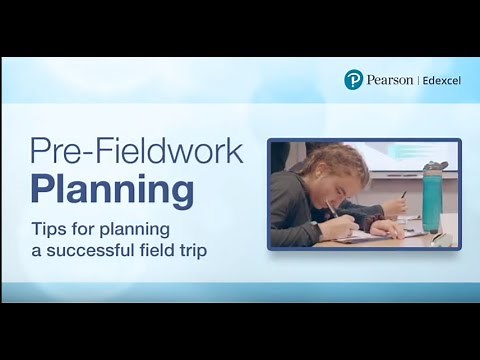 Pearson | Edexcel

Pre-Fieldwork
Planning

Tips for planning a successful field trip